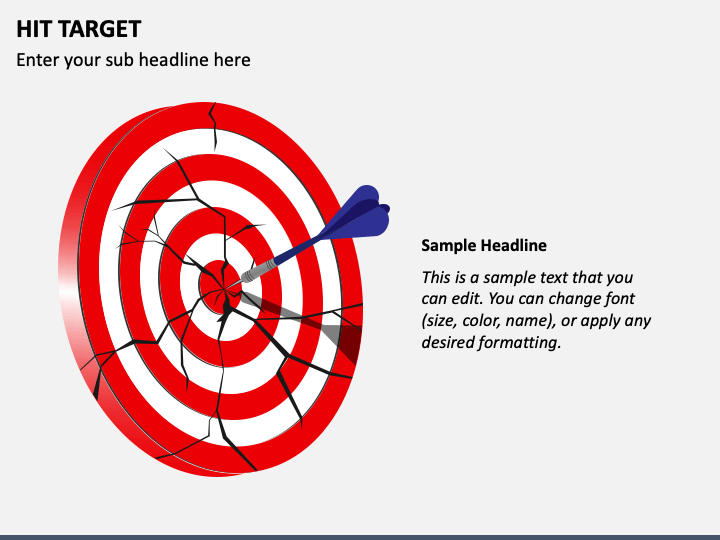 HIT TARGET

Enter your sub headline here

Sample Headline

This is a sample text that you can edit. You can change font (size, color, name), or apply any desired formatting.